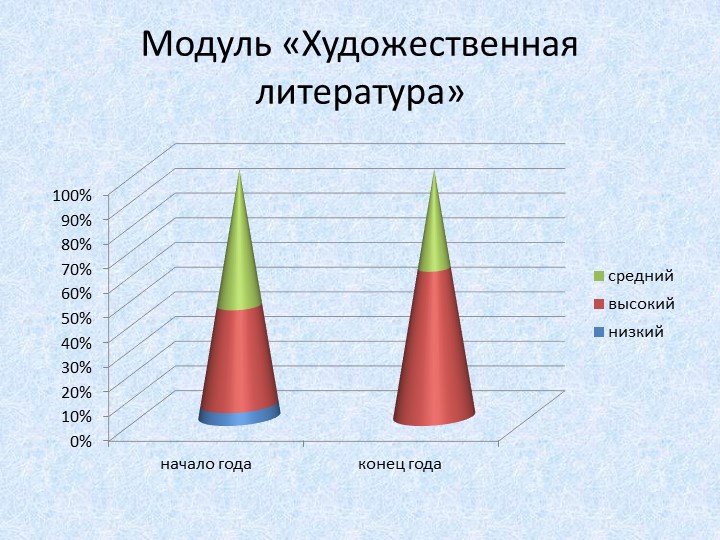 Модуль «Художественная литература»

100%
90%
80%
70%
60%
50%
40%
30%
20%
10%
0%

начало года
конец года

средний
высокий
низкий